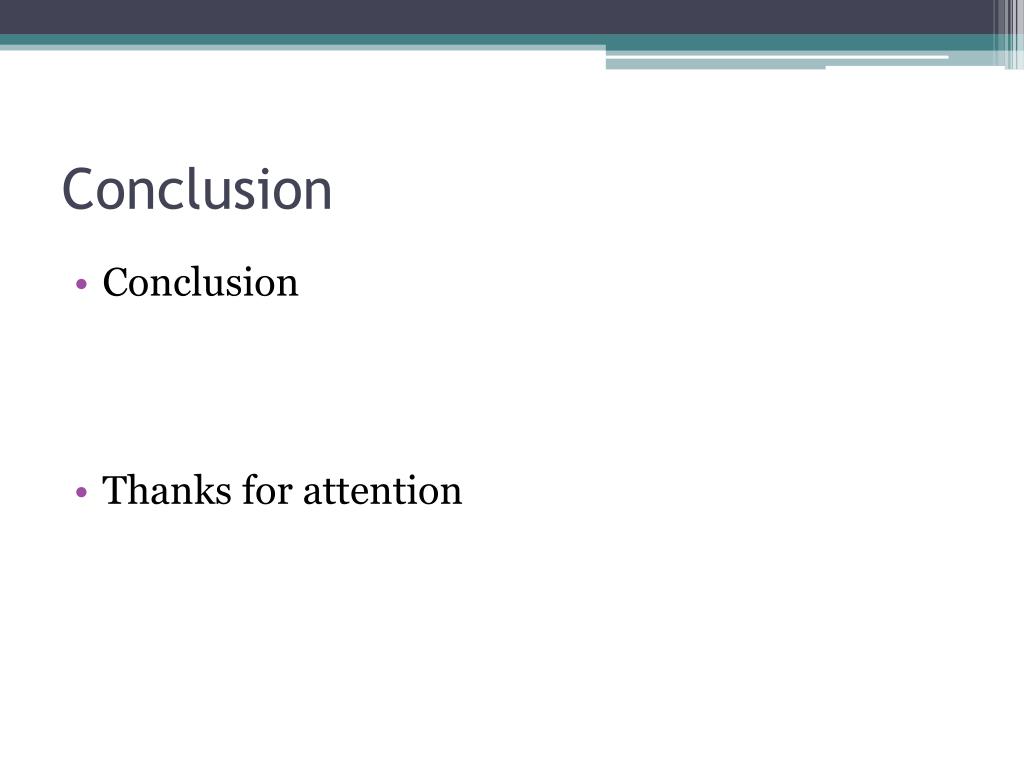 Conclusion

• Conclusion

• Thanks for attention